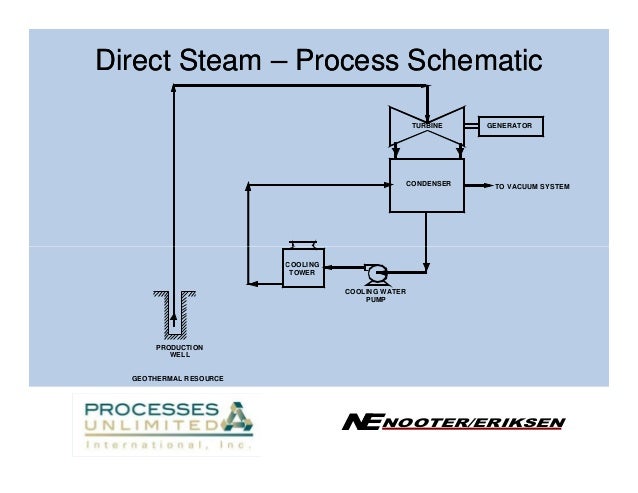 Direct Steam – Process Schematic

TURBINE

GENERATOR

CONDENSER

TO VACUUM SYSTEM

COOLING TOWER

COOLING WATER PUMP

PRODUCTION WELL

GEOTHERMAL RESOURCE

PROCESSES UNLIMITED International, Inc.

NE NOOTER/ERIKSEN